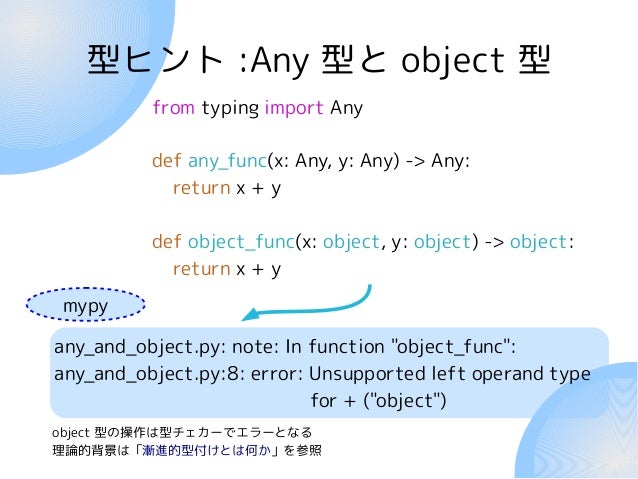 型ヒント :Any 型と object 型

from typing import Any

def any_func(x: Any, y: Any) -> Any:
    return x + y

def object_func(x: object, y: object) -> object:
    return x + y

mypy

any_and_object.py: note: In function "object_func":
any_and_object.py:8: error: Unsupported left operand type for + ("object")

object 型の操作は型チェカーでエラーとなる
理論的背景は「漸進的型付けとは何か」を参照